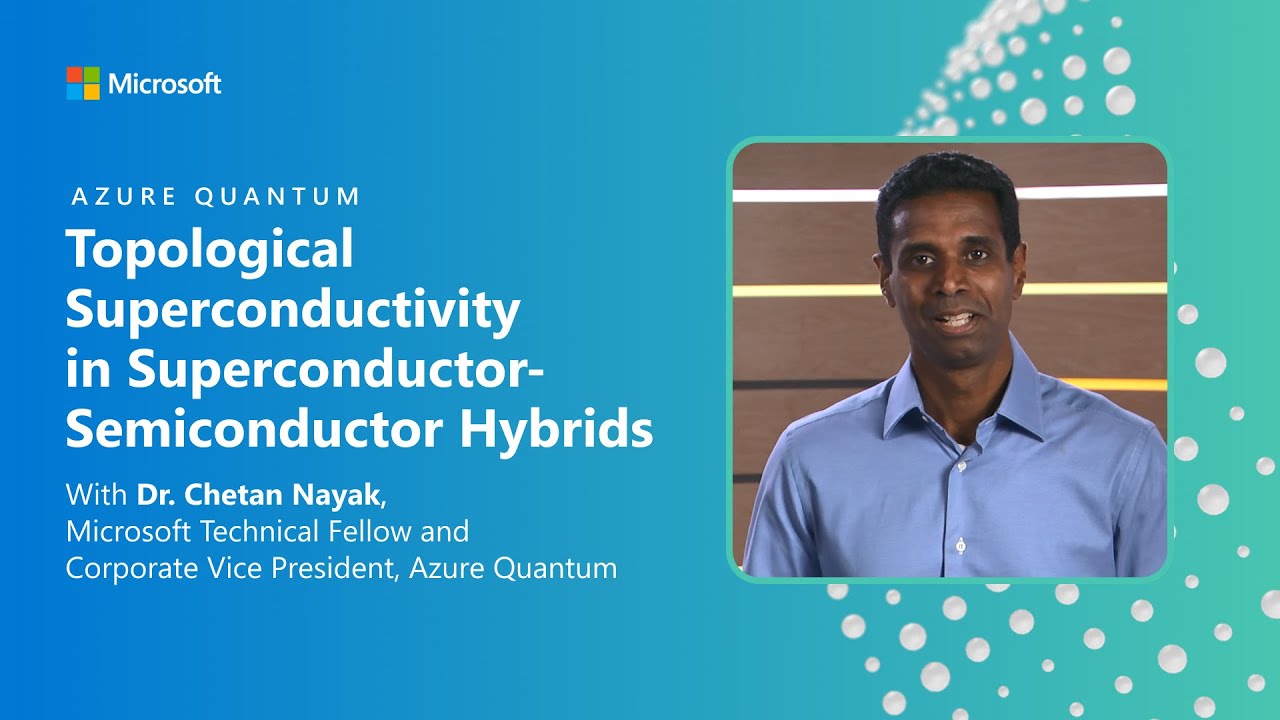 Microsoft

AZURE QUANTUM

Topological Superconductivity in Superconductor-Semiconductor Hybrids

With Dr. Chetan Nayak, Microsoft Technical Fellow and Corporate Vice President, Azure Quantum